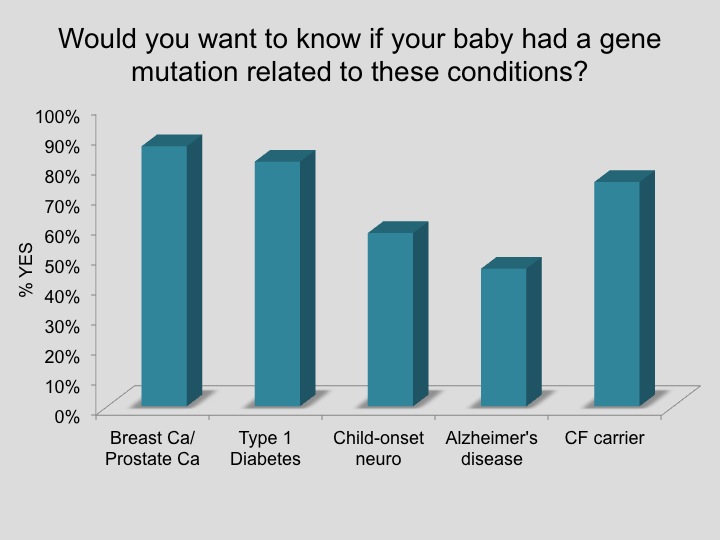 Would you want to know if your baby had a gene mutation related to these conditions?

% YES

100%
90%
80%
70%
60%
50%
40%
30%
20%
10%
0%

Breast Ca/ Prostate Ca
Type 1 Diabetes
Child-onset neuro
Alzheimer's disease
CF carrier